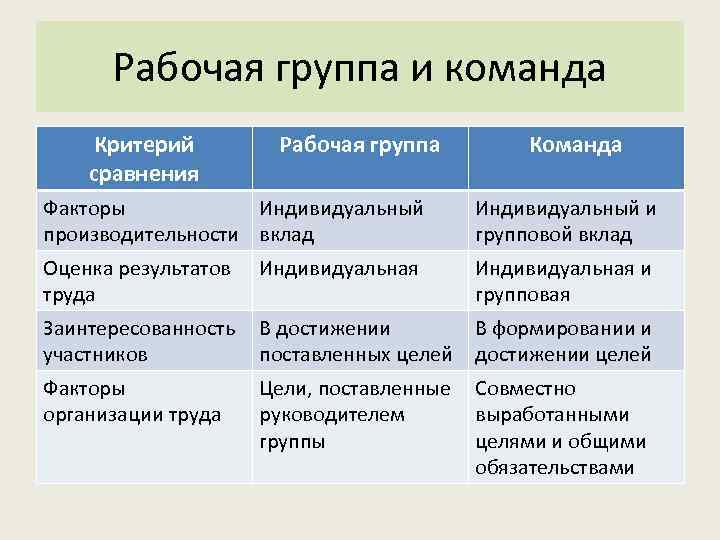 Рабочая группа и команда

| Критерий сравнения | Рабочая группа | Команда |
|---|---|---|
| Факторы производительности | Индивидуальный вклад | Индивидуальный и групповой вклад |
| Оценка результатов труда | Индивидуальная | Индивидуальная и групповая |
| Заинтересованность участников | В достижении поставленных целей | В формировании и достижении целей |
| Факторы организации труда | Цели, поставленные руководителем группы | Совместно выработанными целями и общими обязательствами |